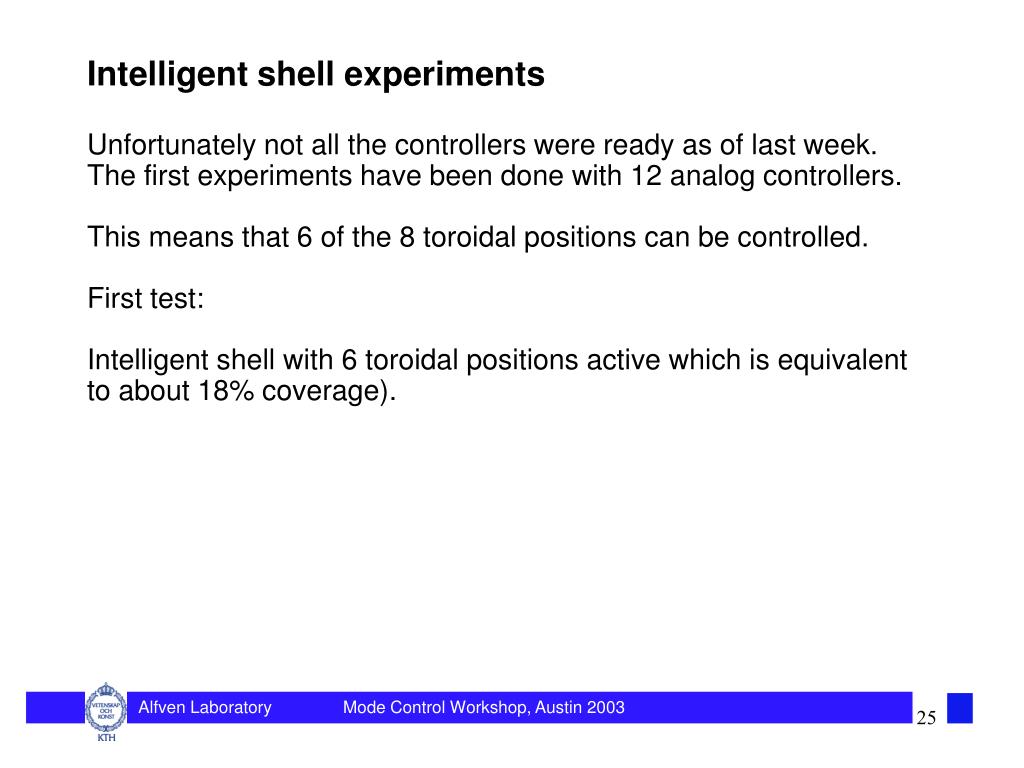 Intelligent shell experiments

Unfortunately not all the controllers were ready as of last week. The first experiments have been done with 12 analog controllers.

This means that 6 of the 8 toroidal positions can be controlled.

First test:

Intelligent shell with 6 toroidal positions active which is equivalent to about 18% coverage).

VETENSKAP OCH KONST
KTH

Alfven Laboratory

Mode Control Workshop, Austin 2003

25